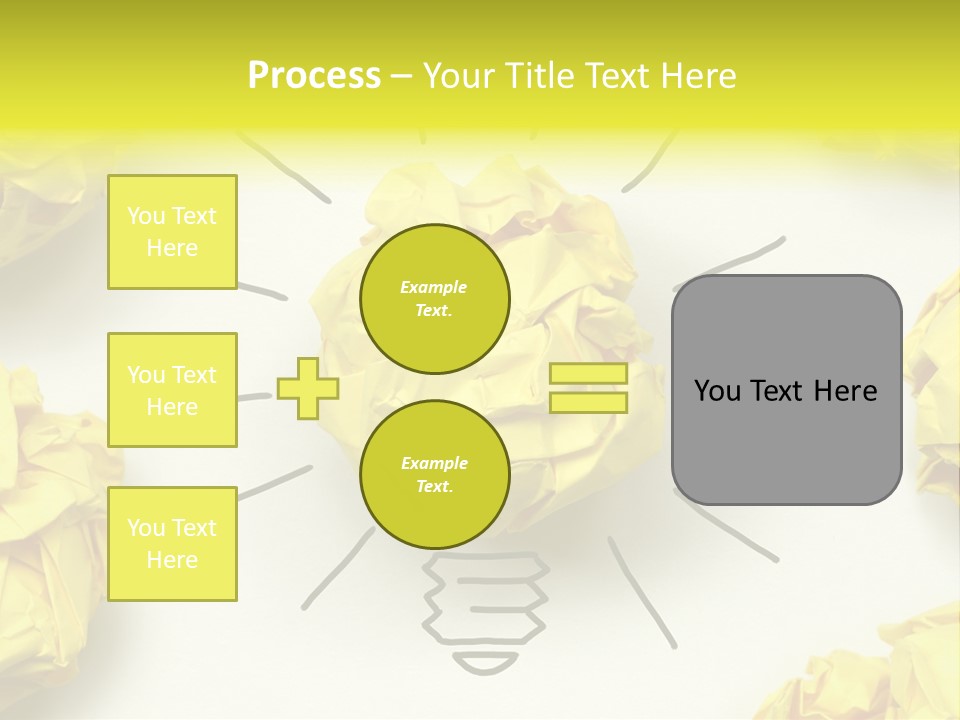 Process – Your Title Text Here

You Text Here

You Text Here

You Text Here

Example Text.

Example Text.

You Text Here